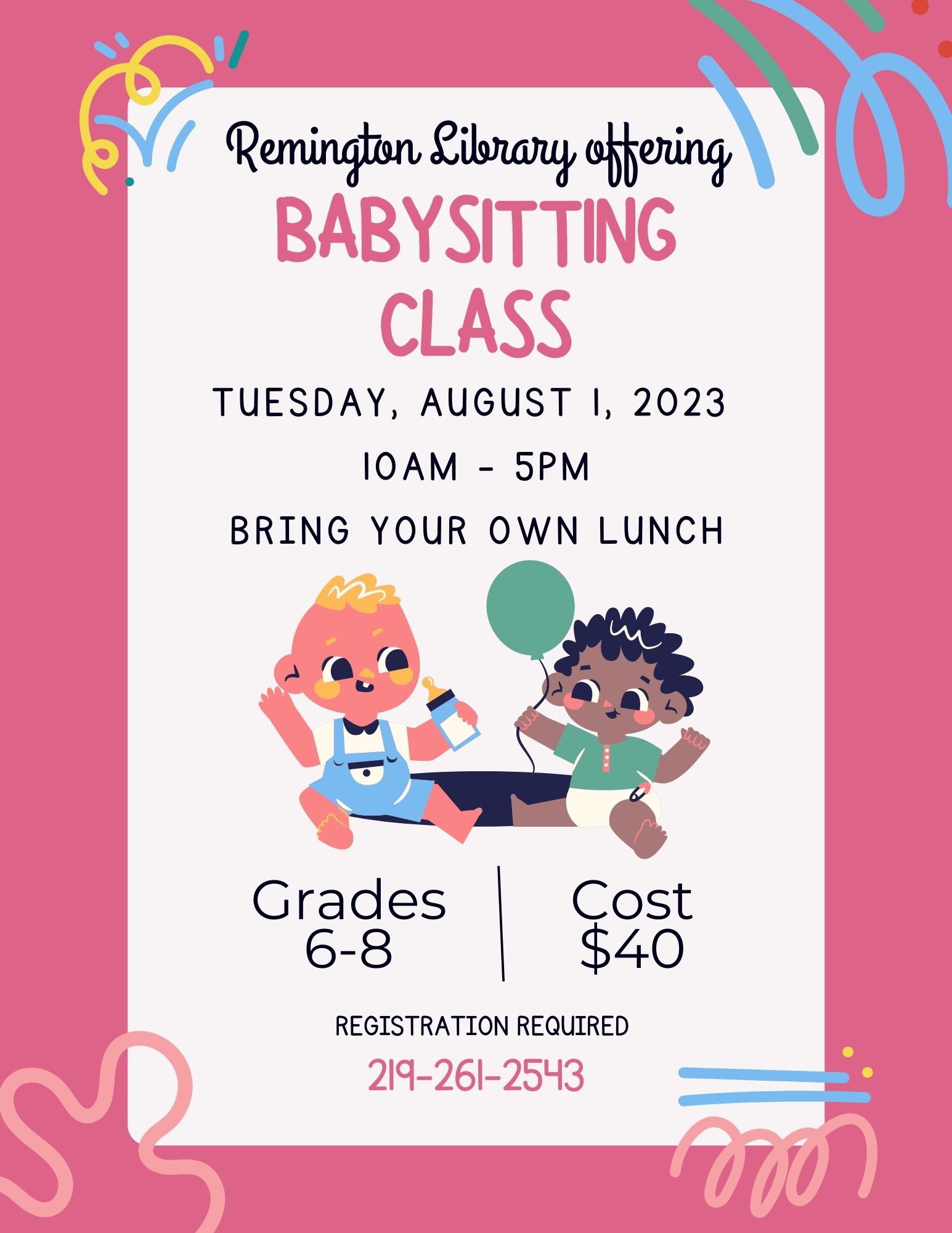 Remington Library offering

BABYSITTING CLASS

TUESDAY, AUGUST 1, 2023

10AM - 5PM

BRING YOUR OWN LUNCH

Grades 6-8

Cost \$40

REGISTRATION REQUIRED

219-261-2543